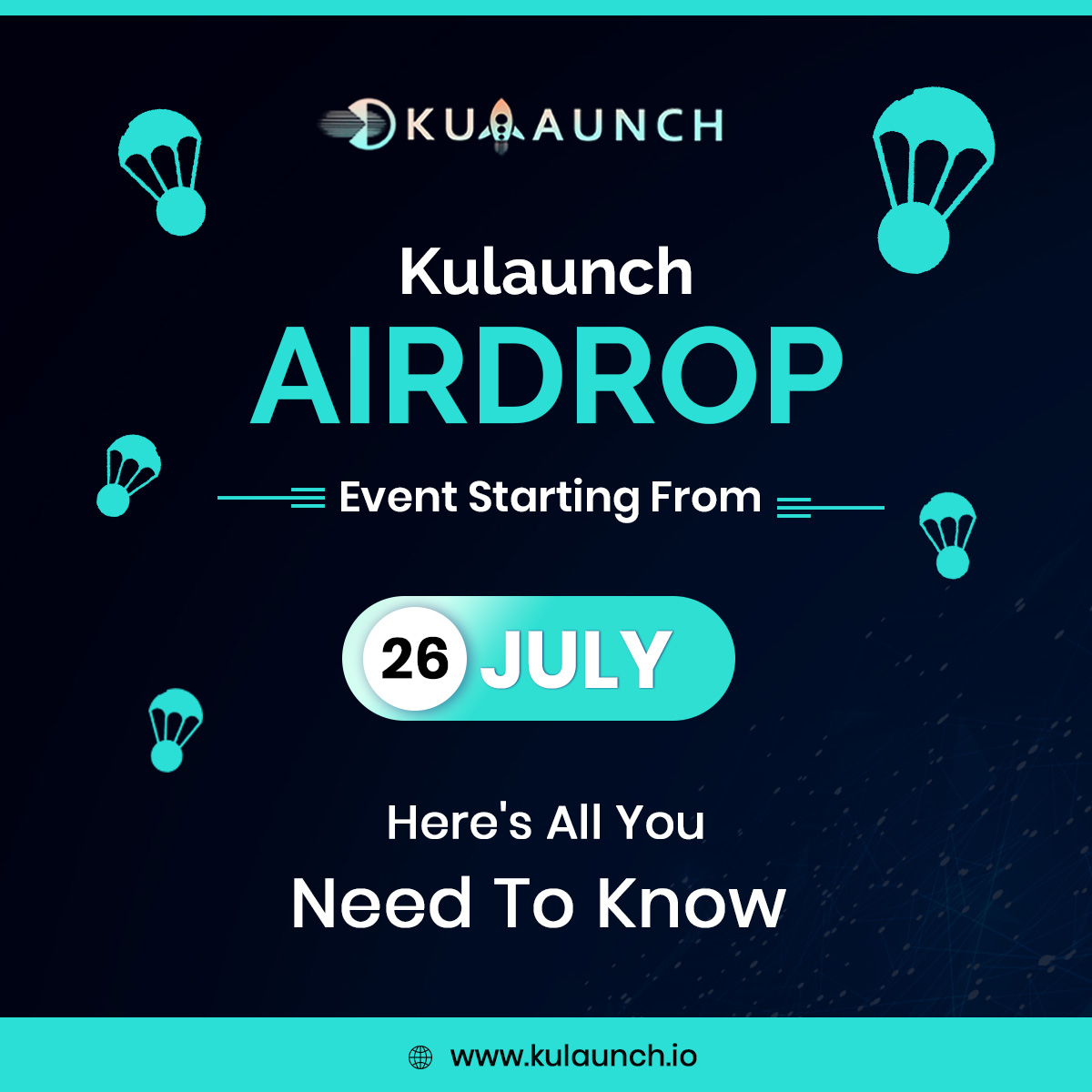 KULAUNCH

Kulaunch
AIRDROP

Event Starting From

26 JULY

Here's All You
Need To Know

www.kulaunch.io